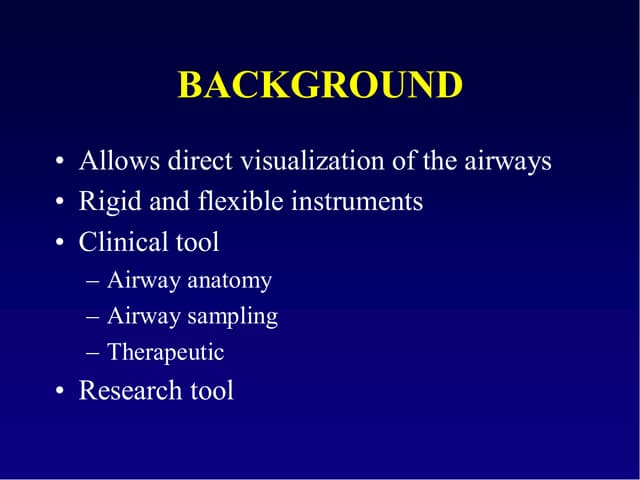 BACKGROUND

• Allows direct visualization of the airways
• Rigid and flexible instruments
• Clinical tool
  – Airway anatomy
  – Airway sampling
  – Therapeutic
• Research tool